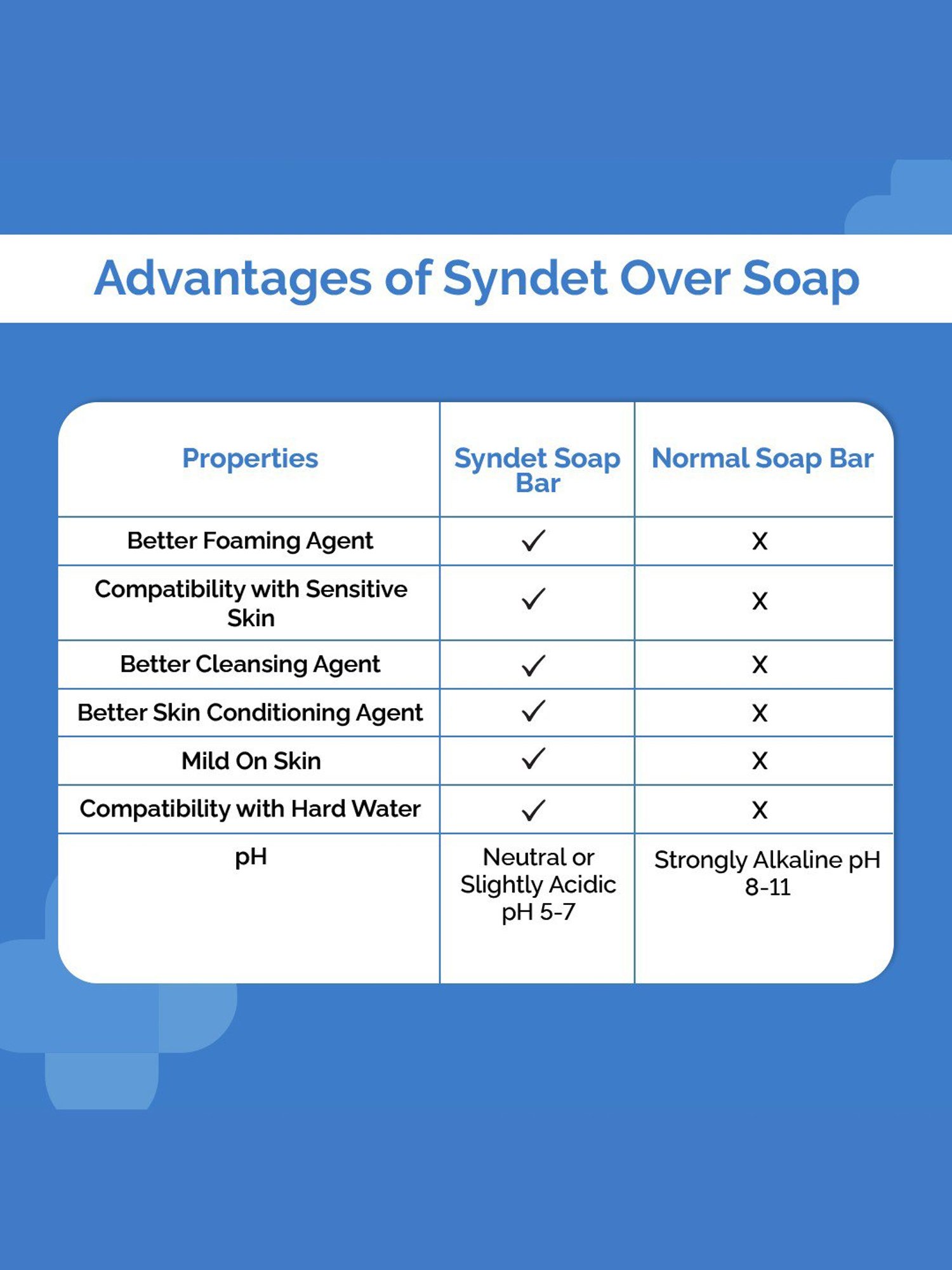 Advantages of Syndet Over Soap

| Properties | Syndet Soap Bar | Normal Soap Bar |
|---|---|---|
| Better Foaming Agent | ✓ | X |
| Compatibility with Sensitive Skin | ✓ | X |
| Better Cleansing Agent | ✓ | X |
| Better Skin Conditioning Agent | ✓ | X |
| Mild On Skin | ✓ | X |
| Compatibility with Hard Water | ✓ | X |
| pH | Neutral or Slightly Acidic pH 5-7 | Strongly Alkaline pH 8-11 |